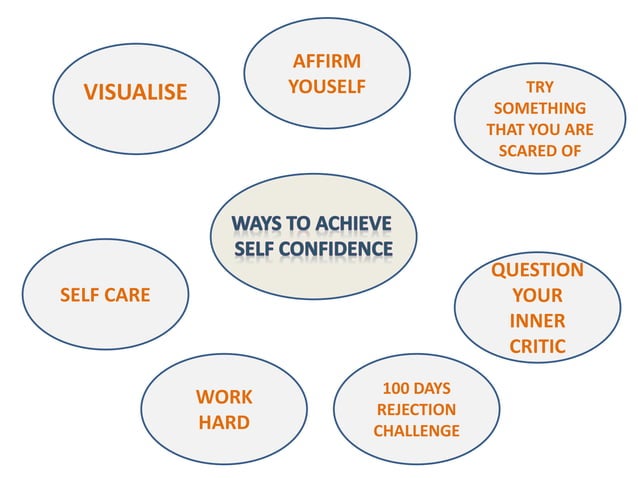 WAYS TO ACHIEVE SELF CONFIDENCE

VISUALISE

AFFIRM YOUSELF

TRY SOMETHING THAT YOU ARE SCARED OF

QUESTION YOUR INNER CRITIC

100 DAYS REJECTION CHALLENGE

WORK HARD

SELF CARE